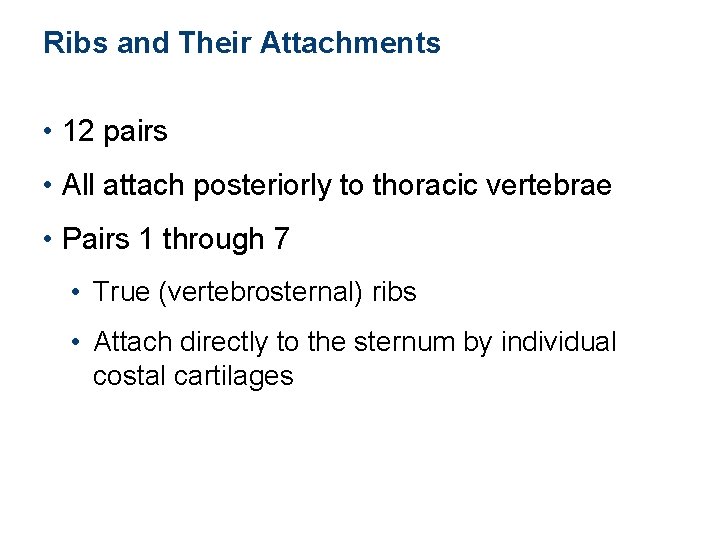 Ribs and Their Attachments

• 12 pairs

• All attach posteriorly to thoracic vertebrae

• Pairs 1 through 7

• True (vertebrosternal) ribs

• Attach directly to the sternum by individual costal cartilages